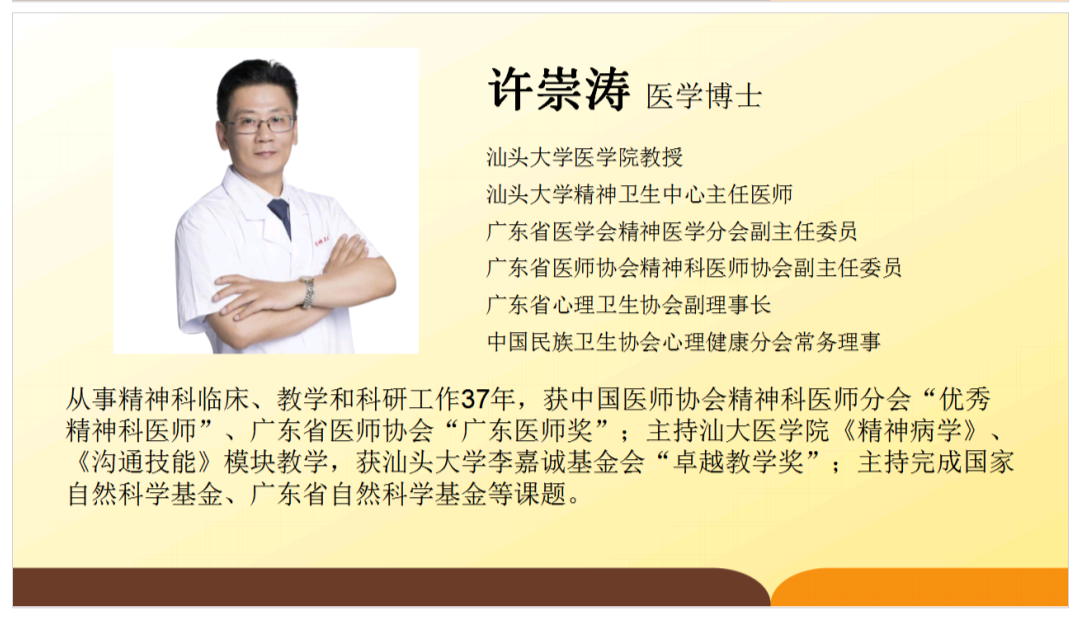 许崇涛 医学博士

汕头大学医学院教授
汕头大学精神卫生中心主任医师
广东省医学会精神医学分会副主任委员
广东省医师协会精神科医师协会副主任委员
广东省心理卫生协会副理事长
中国民族卫生协会心理健康分会常务理事

从事精神科临床、教学和科研工作37年，获中国医师协会精神科医师分会“优秀精神科医师”、广东省医师协会“广东医师奖”；主持汕大医学院《精神病学》、《沟通技能》模块教学，获汕头大学李嘉诚基金会“卓越教学奖”；主持完成国家自然科学基金、广东省自然科学基金等课题。